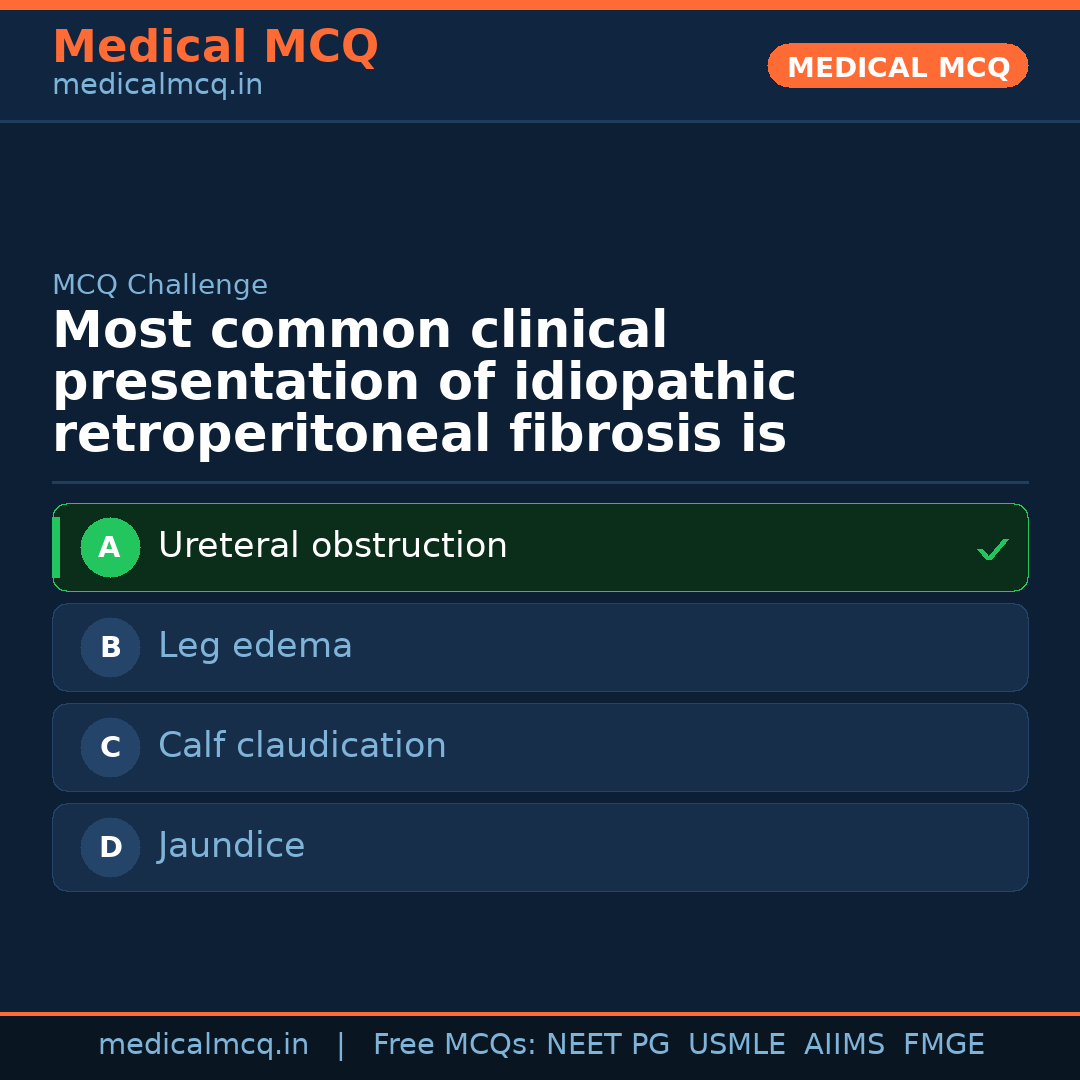 Medical MCQ
medicalmcq.in

MEDICAL MCQ

MCQ Challenge

Most common clinical presentation of idiopathic retroperitoneal fibrosis is

A Ureteral obstruction ✓

B Leg edema

C Calf claudication

D Jaundice

medicalmcq.in | Free MCQs: NEET PG USMLE AIIMS FMGE